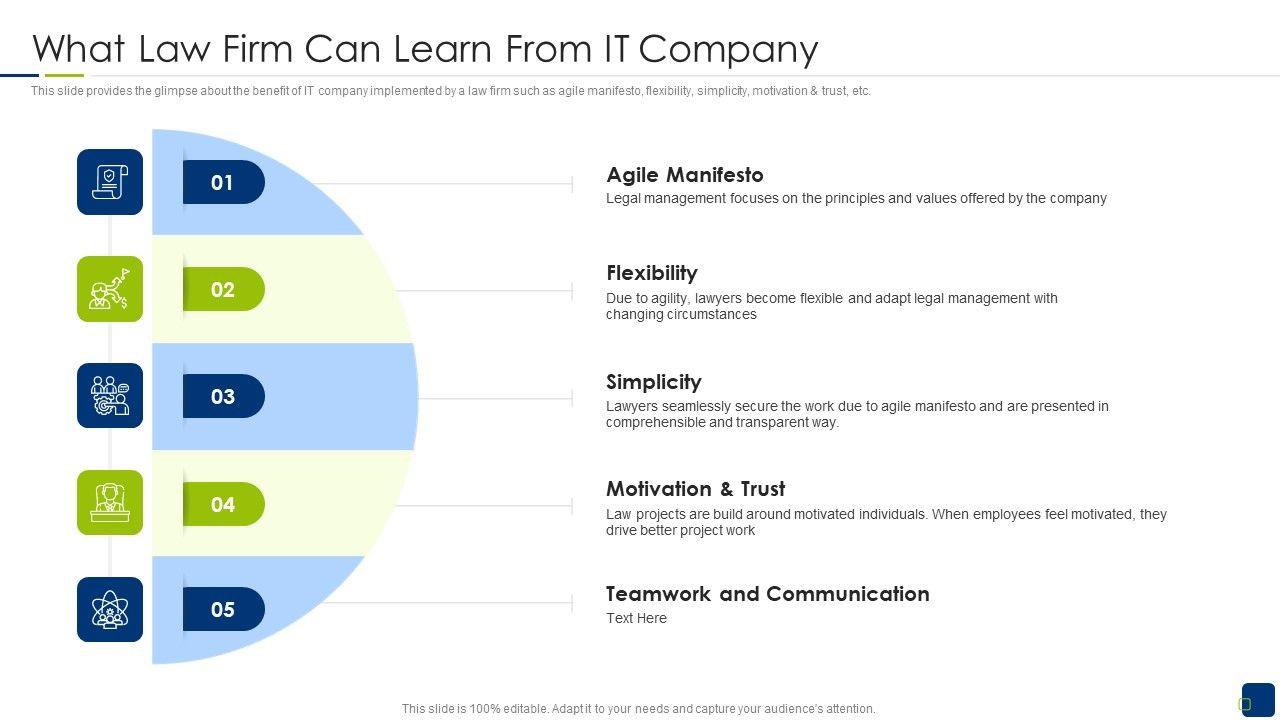 What Law Firm Can Learn From IT Company

This slide provides the glimpse about the benefit of IT company implemented by a law firm such as agile manifesto, flexibility, simplicity, motivation & trust, etc.

01

Agile Manifesto
Legal management focuses on the principles and values offered by the company

02

Flexibility
Due to agility, lawyers become flexible and adapt legal management with changing circumstances

03

Simplicity
Lawyers seamlessly secure the work due to agile manifesto and are presented in comprehensible and transparent way.

04

Motivation & Trust
Law projects are build around motivated individuals. When employees feel motivated, they drive better project work

05

Teamwork and Communication
Text Here

This slide is 100% editable. Adapt it to your needs and capture your audience's attention.